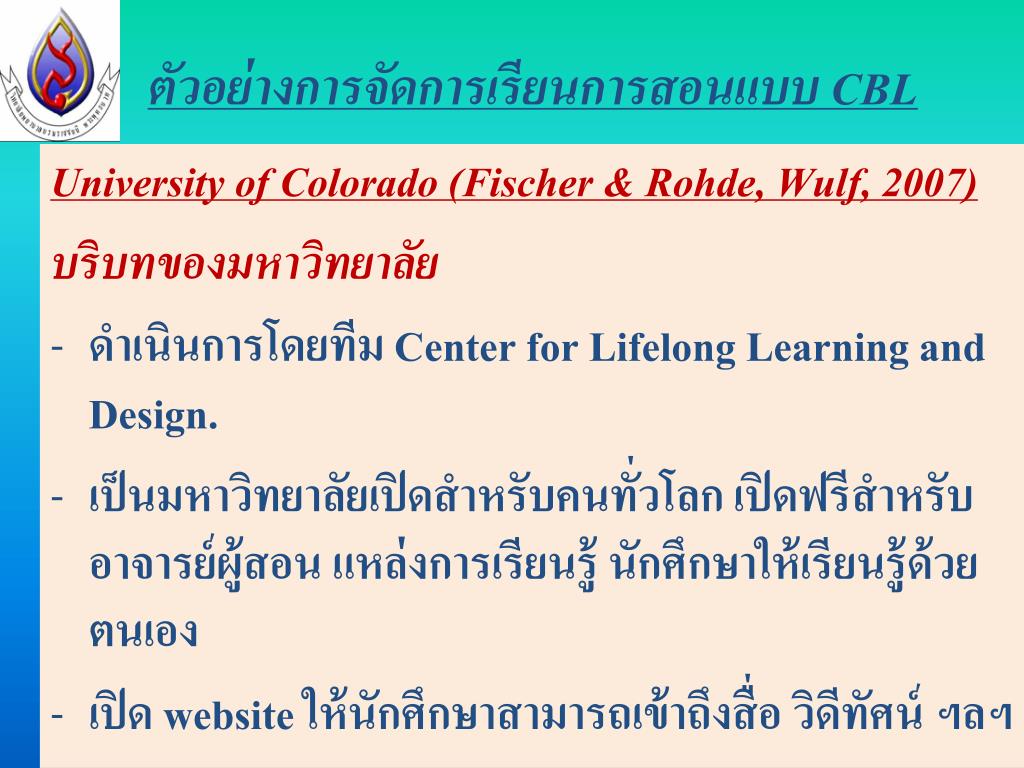 ตัวอย่างการจัดการเรียนการสอนแบบ CBL

University of Colorado (Fischer & Rohde, Wulf, 2007)

บริบทของมหาวิทยาลัย

- ดำเนินการโดยทีม Center for Lifelong Learning and Design.

- เป็นมหาวิทยาลัยเปิดสำหรับคนทั่วโลก เปิดฟรีสำหรับอาจารย์ผู้สอน แหล่งการเรียนรู้ นักศึกษาให้เรียนรู้ด้วยตนเอง

- เปิด website ให้นักศึกษาสามารถเข้าถึงสื่อ วิดีทัศน์ ฯลฯ